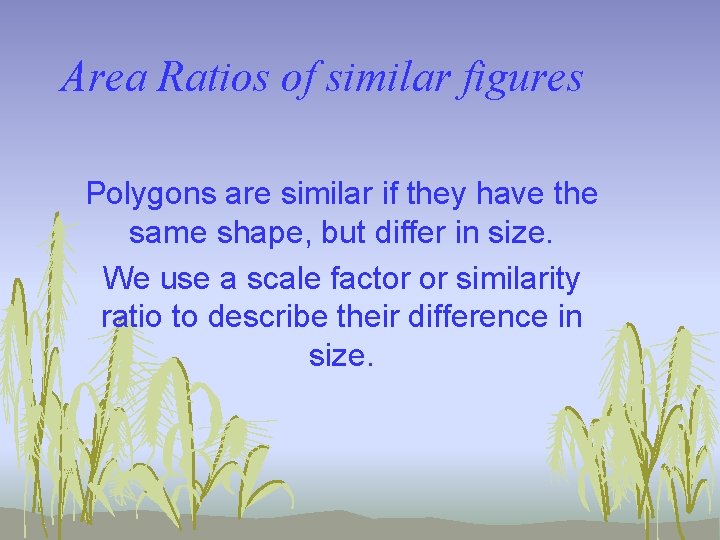 Area Ratios of similar figures

Polygons are similar if they have the same shape, but differ in size.

We use a scale factor or similarity ratio to describe their difference in size.